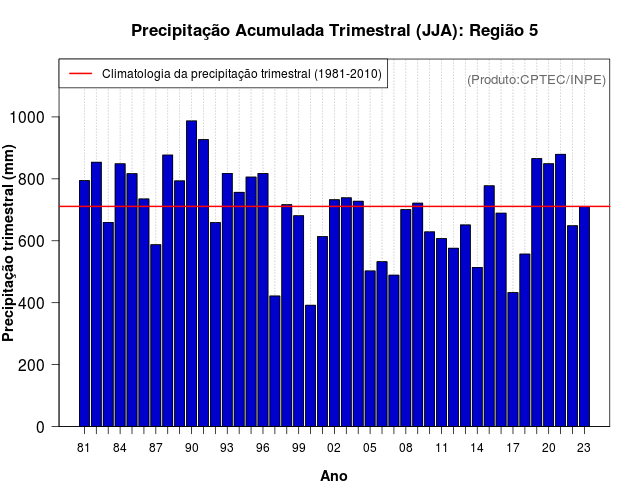 Precipitação Acumulada Trimestral (JJA): Região 5

Climatologia da precipitação trimestral (1981-2010)

(Produto:CPTEC/INPE)

Precipitação trimestral (mm)

1000
800
600
400
200
0

81 84 87 90 93 96 99 02 05 08 11 14 17 20 23

Ano